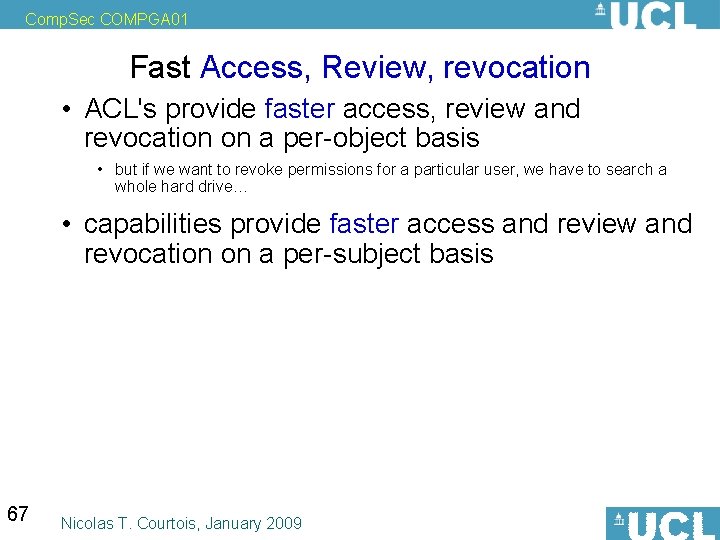 CompSec COMPGA01

UCL

Fast Access, Review, revocation

• ACL's provide faster access, review and revocation on a per-object basis

• but if we want to revoke permissions for a particular user, we have to search a whole hard drive…

• capabilities provide faster access and review and revocation on a per-subject basis

67

Nicolas T. Courtois, January 2009

UCL